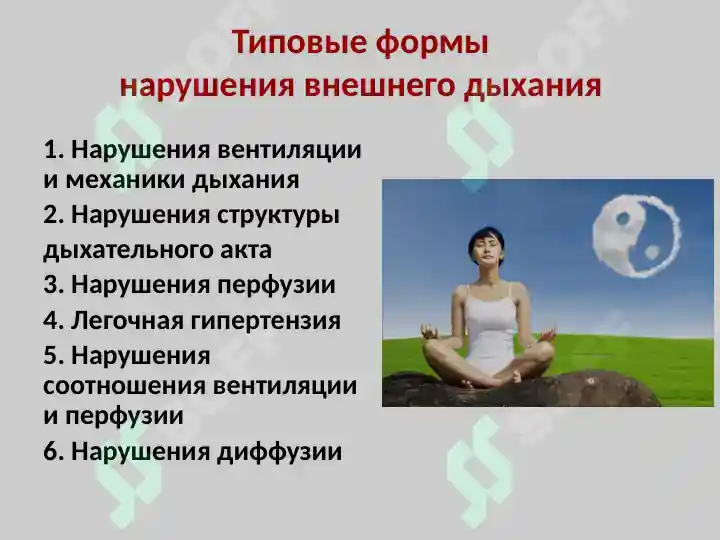 Типовые формы
нарушения внешнего дыхания

1. Нарушения вентиляции и механики дыхания

2. Нарушения структуры дыхательного акта

3. Нарушения перфузии

4. Легочная гипертензия

5. Нарушения соотношения вентиляции и перфузии

6. Нарушения диффузии